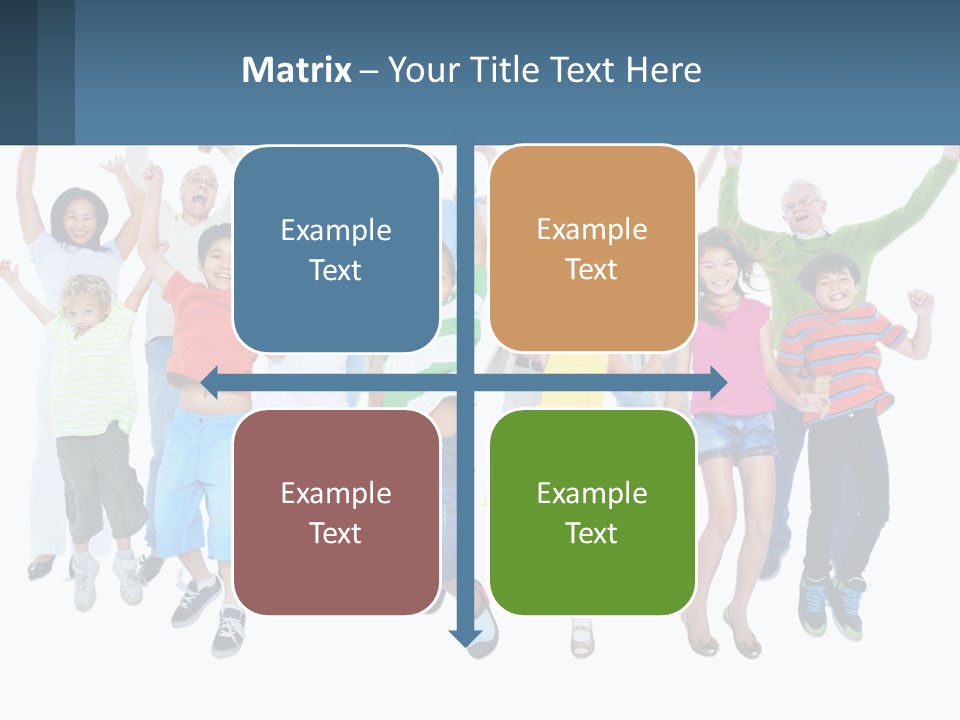 Matrix – Your Title Text Here

Example Text

Example Text

Example Text

Example Text